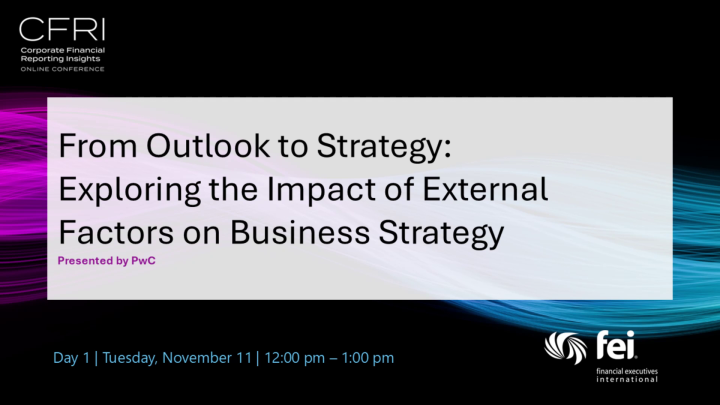 CFRI
Corporate Financial Reporting Insights
ONLINE CONFERENCE

From Outlook to Strategy: Exploring the Impact of External Factors on Business Strategy

Presented by PwC

Day 1 | Tuesday, November 11 | 12:00 pm – 1:00 pm

fei
financial executives international